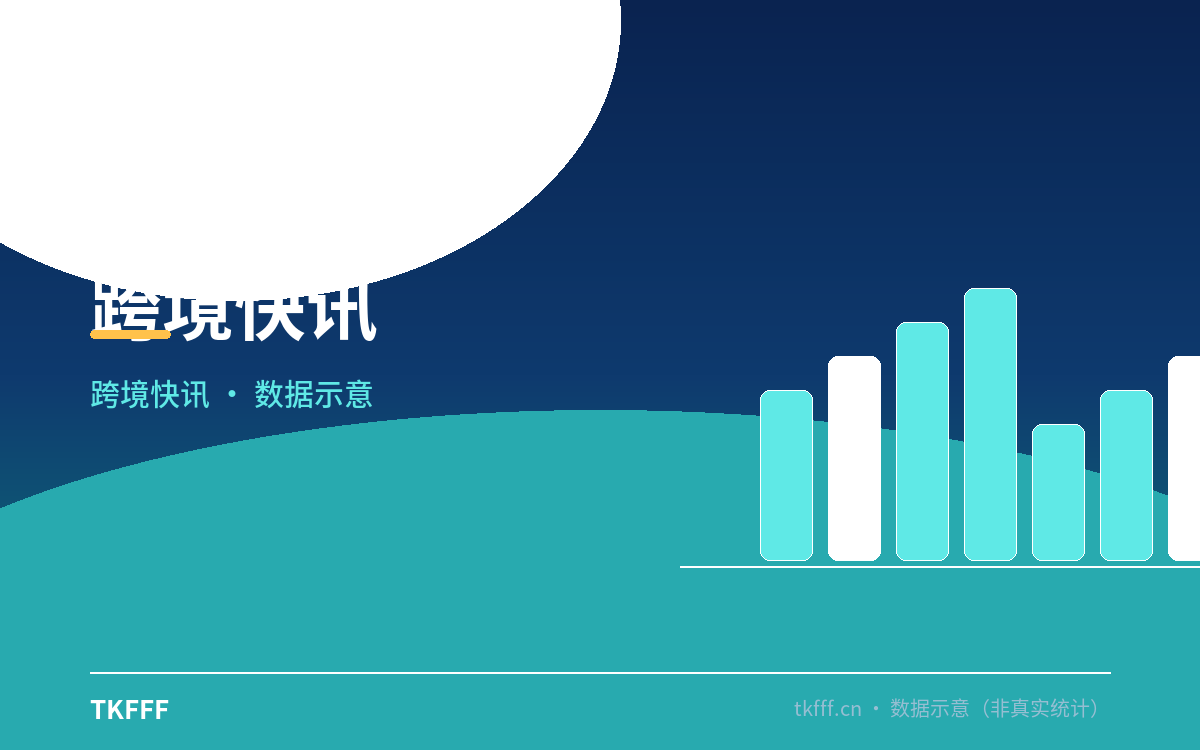 跨境快讯

跨境快讯 · 数据示意

TKFFF

tkfff.cn · 数据示意（非真实统计）